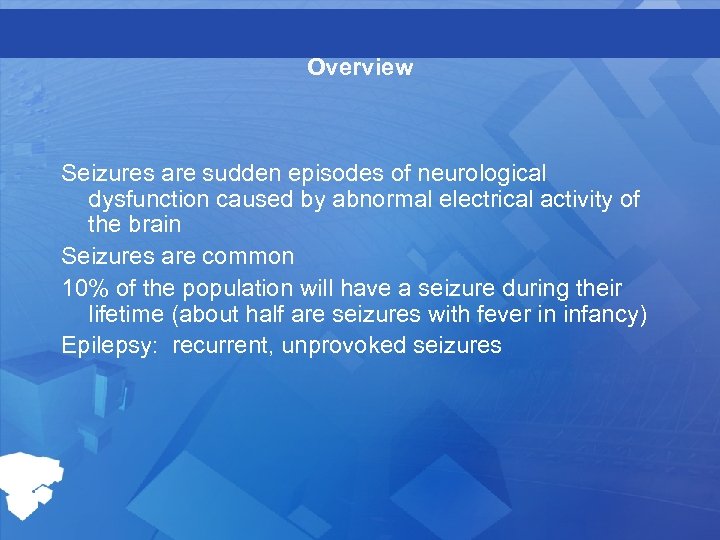 Overview

Seizures are sudden episodes of neurological dysfunction caused by abnormal electrical activity of the brain

Seizures are common

10% of the population will have a seizure during their lifetime (about half are seizures with fever in infancy)

Epilepsy: recurrent, unprovoked seizures